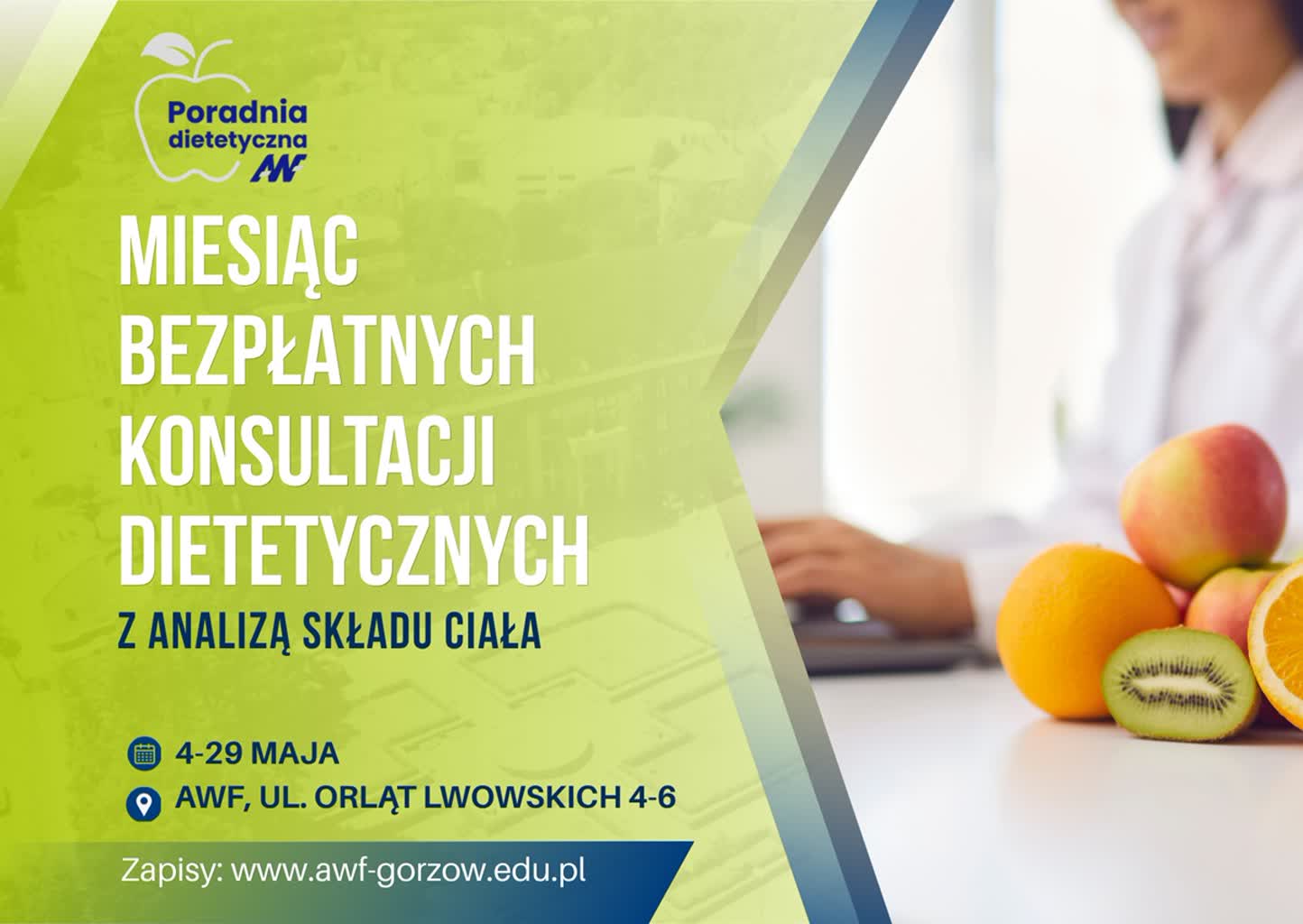 Poradnia dietetyczna AWF

MIESIĄC BEZPŁATNYCH KONSULTACJI DIETETYCZNYCH

Z ANALIZĄ SKŁADU CIAŁA

4-29 MAJA

AWF, UL. ORLĄT LWOWSKICH 4-6

Zapisy: www.awf-gorzow.edu.pl